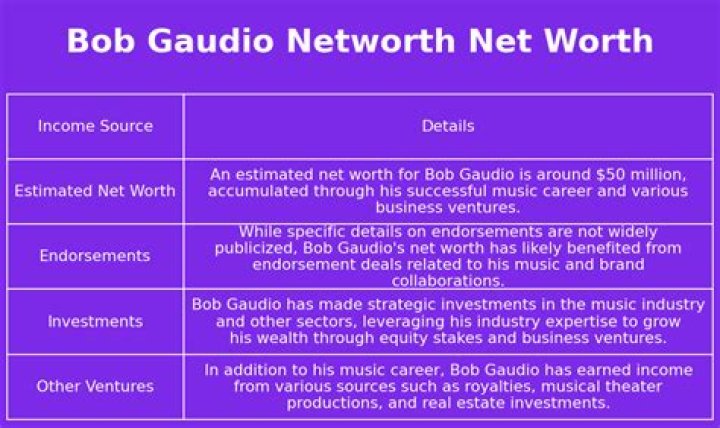 Bob Gaudio Networth Net Worth

| Income Source | Details |
|---|---|
| Estimated Net Worth | An estimated net worth for Bob Gaudio is around \$50 million, accumulated through his successful music career and various business ventures. |
| Endorsements | While specific details on endorsements are not widely publicized, Bob Gaudio's net worth has likely benefited from endorsement deals related to his music and brand collaborations. |
| Investments | Bob Gaudio has made strategic investments in the music industry and other sectors, leveraging his industry expertise to grow his wealth through equity stakes and business ventures. |
| Other Ventures | In addition to his music career, Bob Gaudio has earned income from various sources such as royalties, musical theater productions, and real estate investments. |